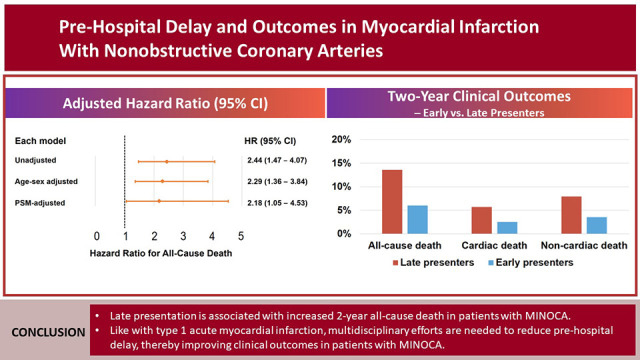 Pre-Hospital Delay and Outcomes in Myocardial Infarction With Nonobstructive Coronary Arteries

Adjusted Hazard Ratio (95% CI)

| Each model | HR (95% CI) |
|---|---|
| Unadjusted | 2.44 (1.47 – 4.07) |
| Age-sex adjusted | 2.29 (1.36 – 3.84) |
| PSM-adjusted | 2.18 (1.05 – 4.53) |

0 1 2 3 4 5

Hazard Ratio for All-Cause Death

Two-Year Clinical Outcomes
– Early vs. Late Presenters

20%
15%
10%
5%
0%

All-cause death
Cardiac death
Non-cardiac death

Late presenters
Early presenters

CONCLUSION

• Late presentation is associated with increased 2-year all-cause death in patients with MINOCA.
• Like with type 1 acute myocardial infarction, multidisciplinary efforts are needed to reduce pre-hospital delay, thereby improving clinical outcomes in patients with MINOCA.